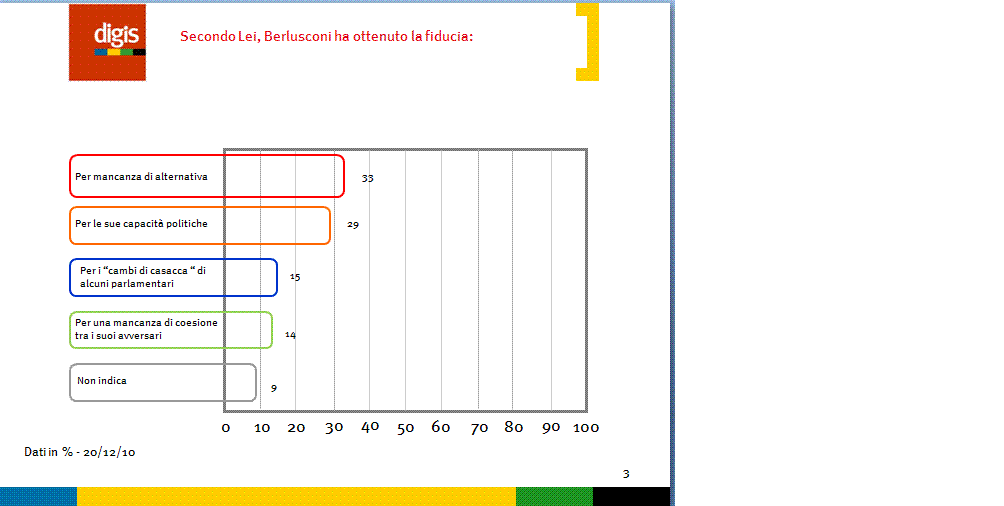 digis

Secondo Lei, Berlusconi ha ottenuto la fiducia:

Per mancanza di alternativa 33

Per le sue capacità politiche 29

Per i "cambi di casacca " di alcuni parlamentari 15

Per una mancanza di coesione tra i suoi avversari 14

Non indica 9

0 10 20 30 40 50 60 70 80 90 100

Dati in % - 20/12/10

3